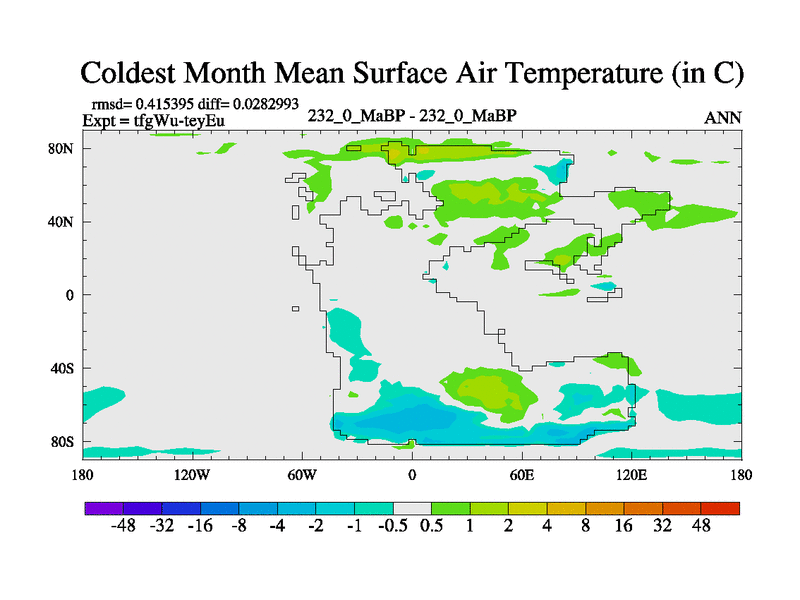 Coldest Month Mean Surface Air Temperature (in C)

rmsd= 0.415395 diff= 0.0282993
Expt = tfgWu-teyEu

232_0_MaBP - 232_0_MaBP

ANN

80N
40N
0
40S
80S

180
120W
60W
0
60E
120E
180

-48 -32 -16 -8 -4 -2 -1 -0.5 0.5 1 2 4 8 16 32 48